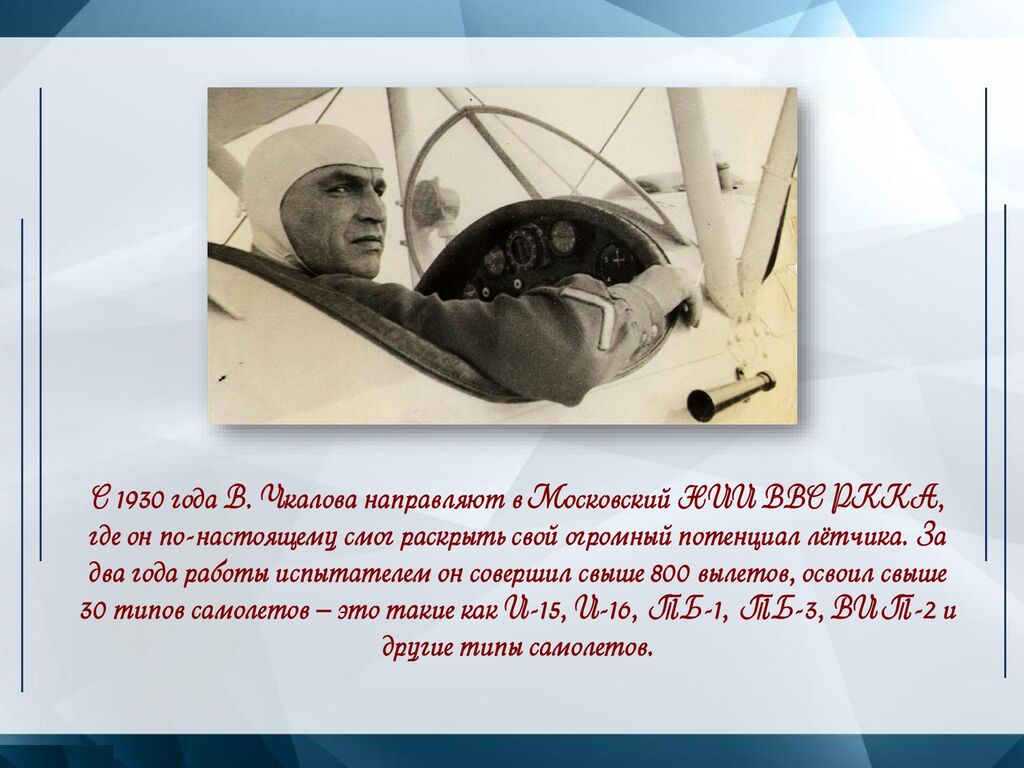 С 1930 года В. Чкалова направляют в Московский НИИ ВВС РККА, где он по-настоящему смог раскрыть свой огромный потенциал лётчика. За два года работы испытателем он совершил свыше 800 вылетов, освоил свыше 30 типов самолетов – это такие как И-15, И-16, ТБ-1, ТБ-3, ВИТ-2 и другие типы самолетов.